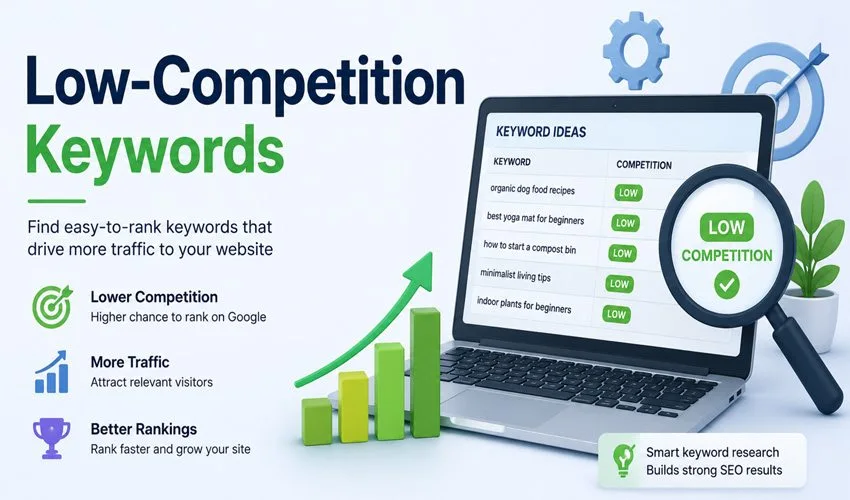 Low-Competition Keywords

Find easy-to-rank keywords that drive more traffic to your website

Lower Competition
Higher chance to rank on Google

More Traffic
Attract relevant visitors

Better Rankings
Rank faster and grow your site

KEYWORD IDEAS

| KEYWORD | COMPETITION |
|---|---|
| organic dog food recipes | LOW |
| best yoga mat for beginners | LOW |
| how to start a compost bin | LOW |
| minimalist living tips | LOW |
| indoor plants for beginners | LOW |

LOW COMPETITION

Smart keyword research
Builds strong SEO results